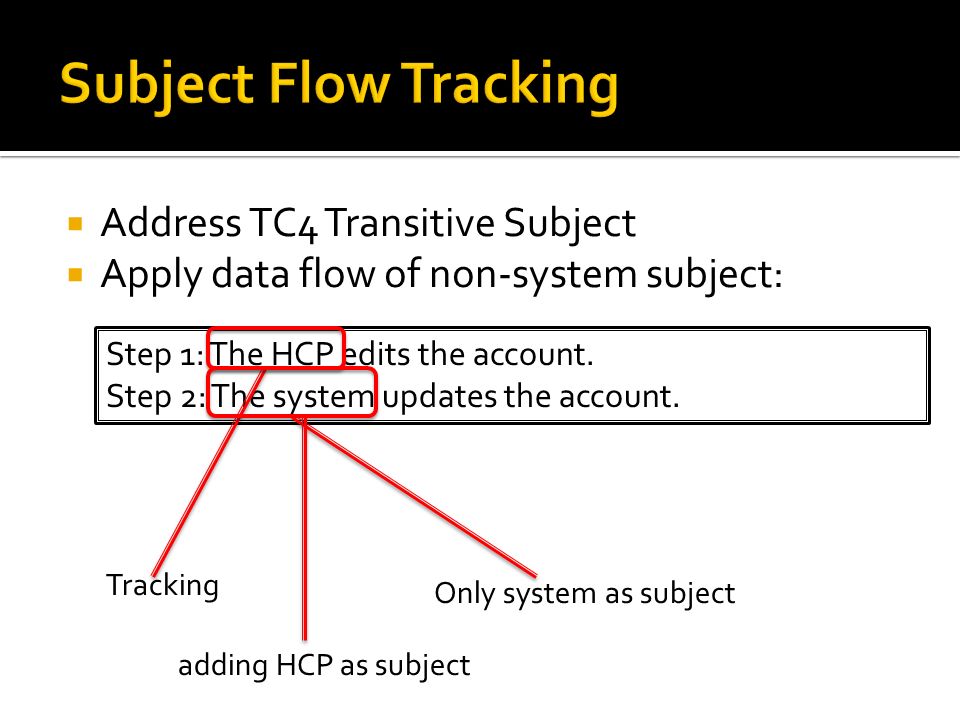 Subject Flow Tracking

Address TC4 Transitive Subject
Apply data flow of non-system subject:

Step 1: The HCP edits the account.
Step 2: The system updates the account.

Tracking

Only system as subject

adding HCP as subject